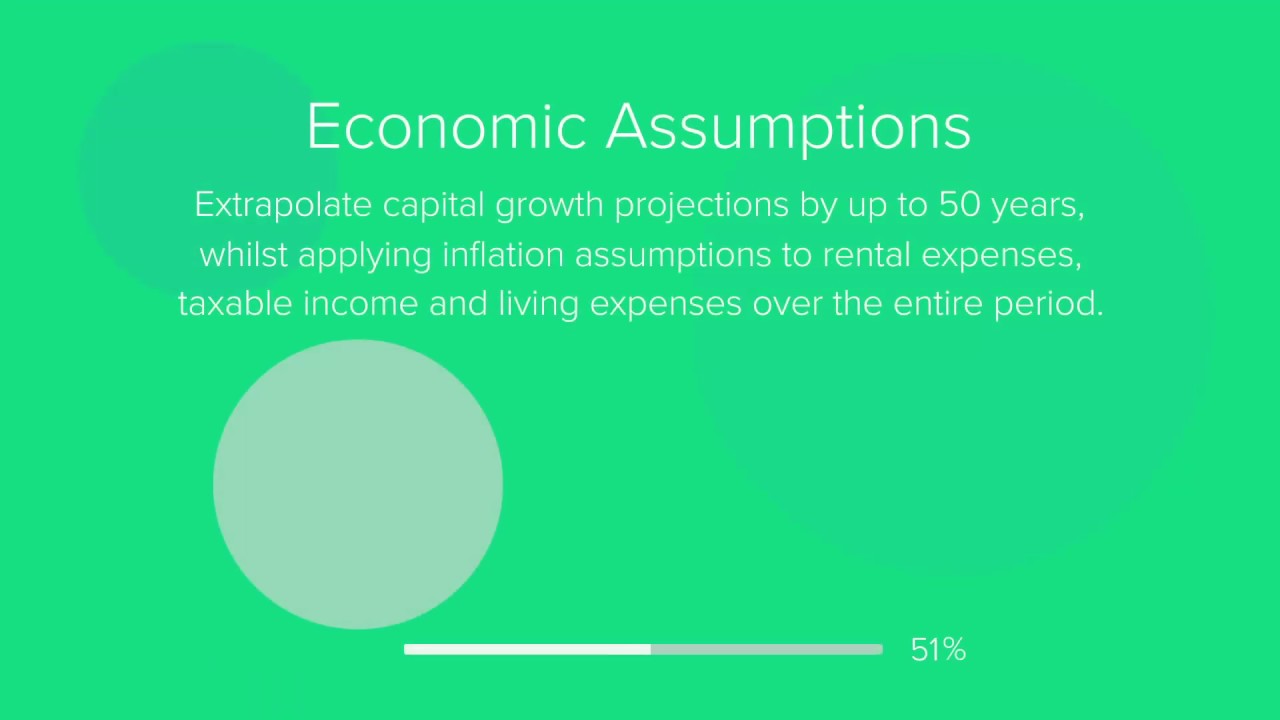 Economic Assumptions

Extrapolate capital growth projections by up to 50 years, whilst applying inflation assumptions to rental expenses, taxable income and living expenses over the entire period.

51%